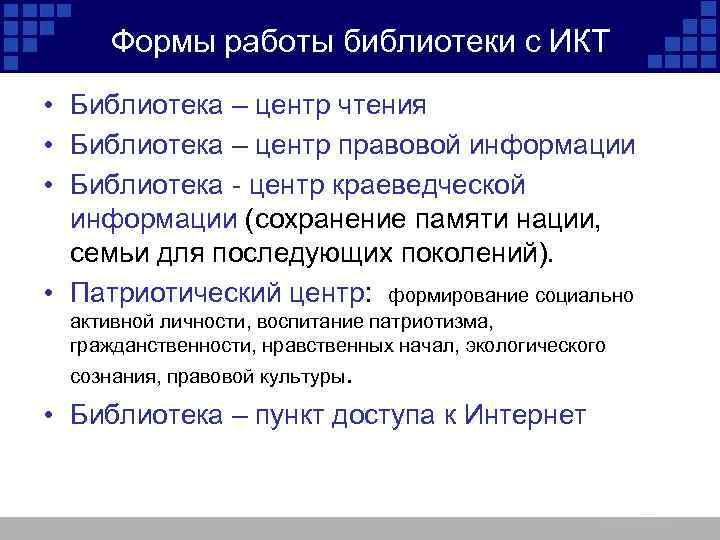 Формы работы библиотеки с ИКТ

• Библиотека – центр чтения
• Библиотека – центр правовой информации
• Библиотека - центр краеведческой информации (сохранение памяти нации, семьи для последующих поколений).
• Патриотический центр: формирование социально активной личности, воспитание патриотизма, гражданственности, нравственных начал, экологического сознания, правовой культуры.
• Библиотека – пункт доступа к Интернет